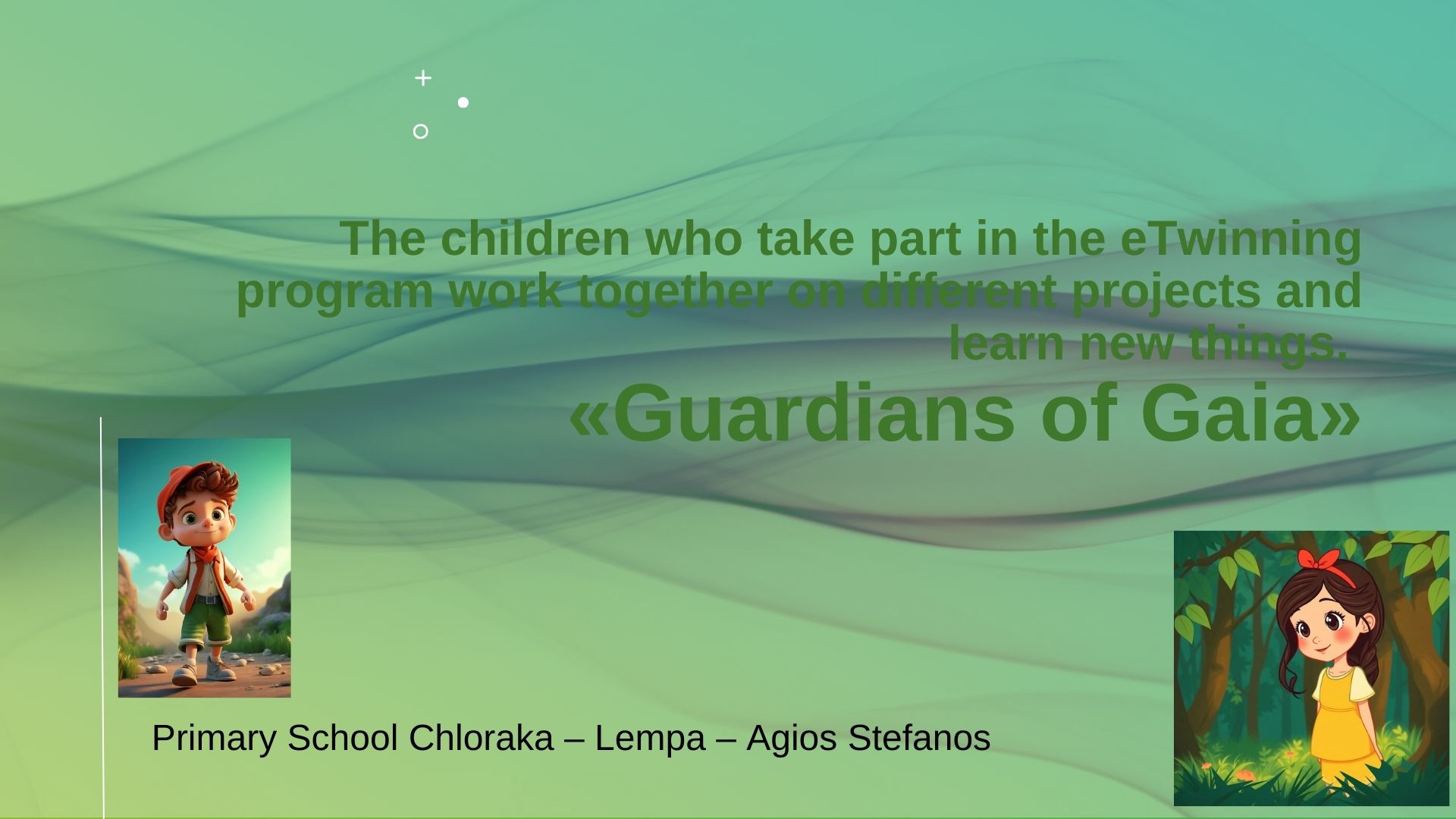 The children who take part in the eTwinning program work together on different projects and learn new things.

«Guardians of Gaia»

Primary School Chloraka – Lempa – Agios Stefanos